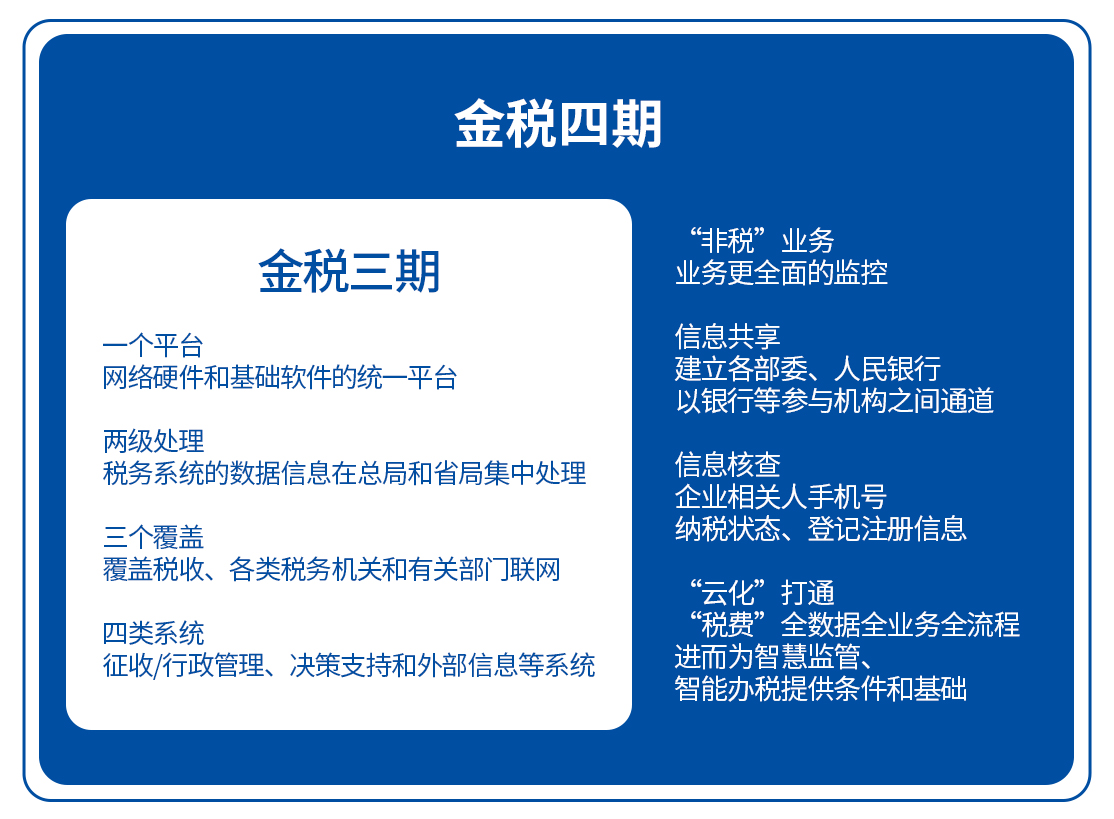 金税四期

金税三期

一个平台
网络硬件和基础软件的统一平台

两级处理
税务系统的数据信息在总局和省局集中处理

三个覆盖
覆盖税收、各类税务机关和有关部门联网

四类系统
征收/行政管理、决策支持和外部信息等系统

“非税”业务
业务更全面的监控

信息共享
建立各部委、人民银行
以银行等参与机构之间通道

信息核查
企业相关人手机号
纳税状态、登记注册信息

“云化”打通
“税费”全数据全业务全流程
进而为智慧监管、
智能办税提供条件和基础